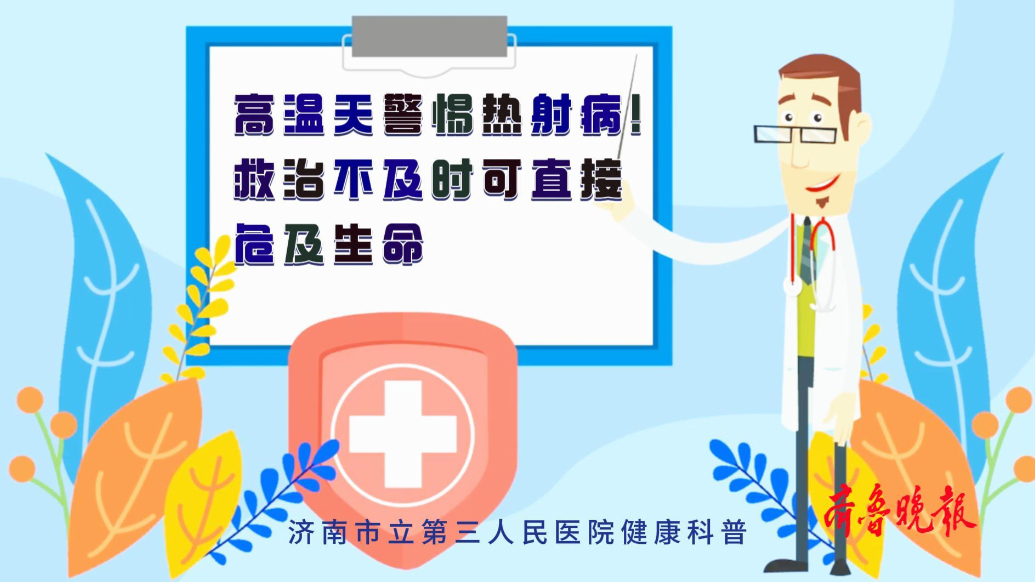 高温天警惕热射病!
救治不及时可直接
危及生命

济南市立第三人民医院健康科普

齐鲁晚报